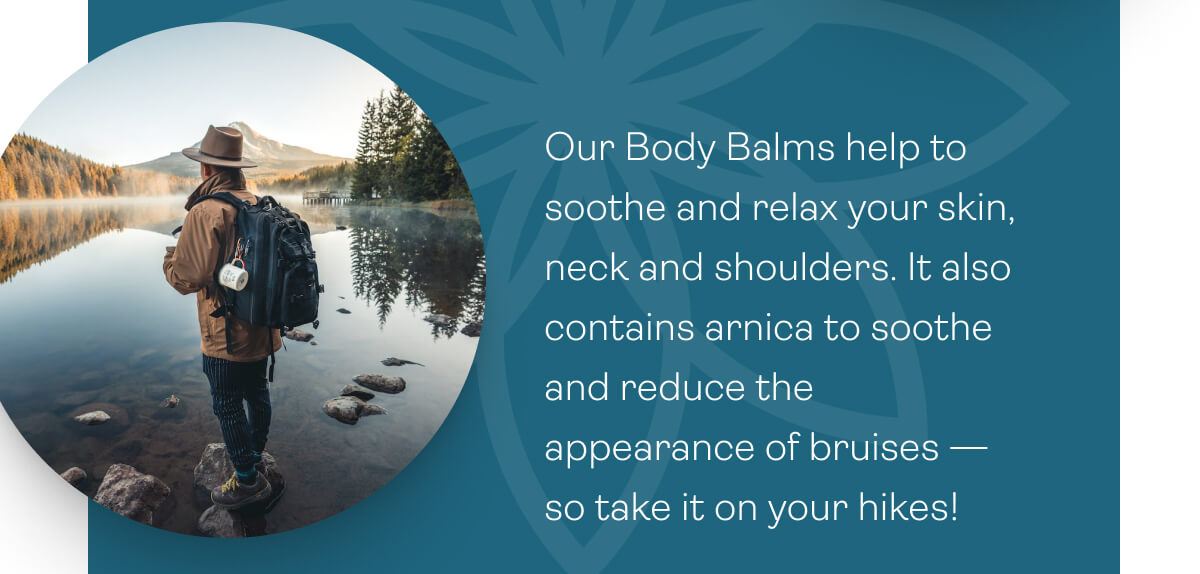 Our Body Balms help to soothe and relax your skin, neck and shoulders. It also contains arnica to soothe and reduce the appearance of bruises — so take it on your hikes!